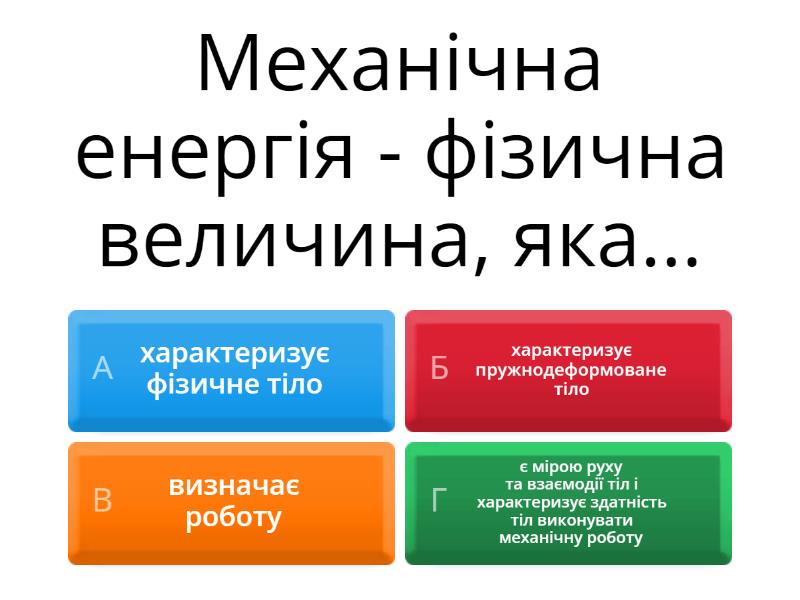 Механічна енергія - фізична величина, яка...

А характеризує фізичне тіло

Б характеризує пружнодеформоване тіло

В визначає роботу

Г є мірою руху та взаємодії тіл і характеризує здатність тіл виконувати механічну роботу